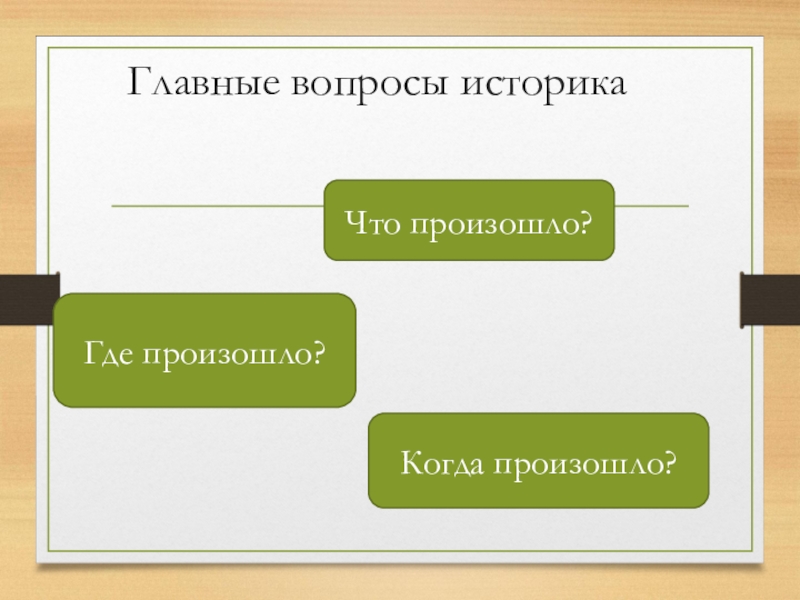 Главные вопросы историка

Что произошло?

Где произошло?

Когда произошло?